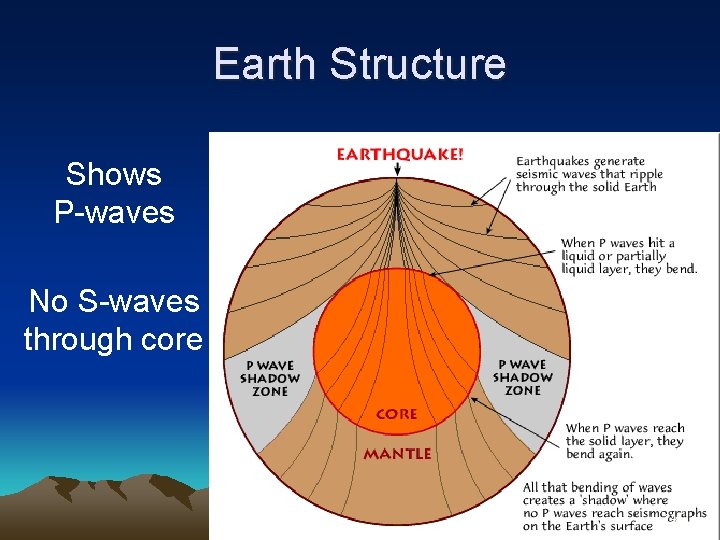 Earth Structure

Shows P-waves

No S-waves through core

EARTHQUAKE!

Earthquakes generate seismic waves that ripple through the solid Earth

When P waves hit a liquid or partially liquid layer, they bend.

P WAVE SHADOW ZONE

P WAVE SHADOW ZONE

CORE

MANTLE

When P waves reach the solid layer, they bend again.

All that bending of waves creates a 'shadow' where no P waves reach seismographs on the Earth's surface